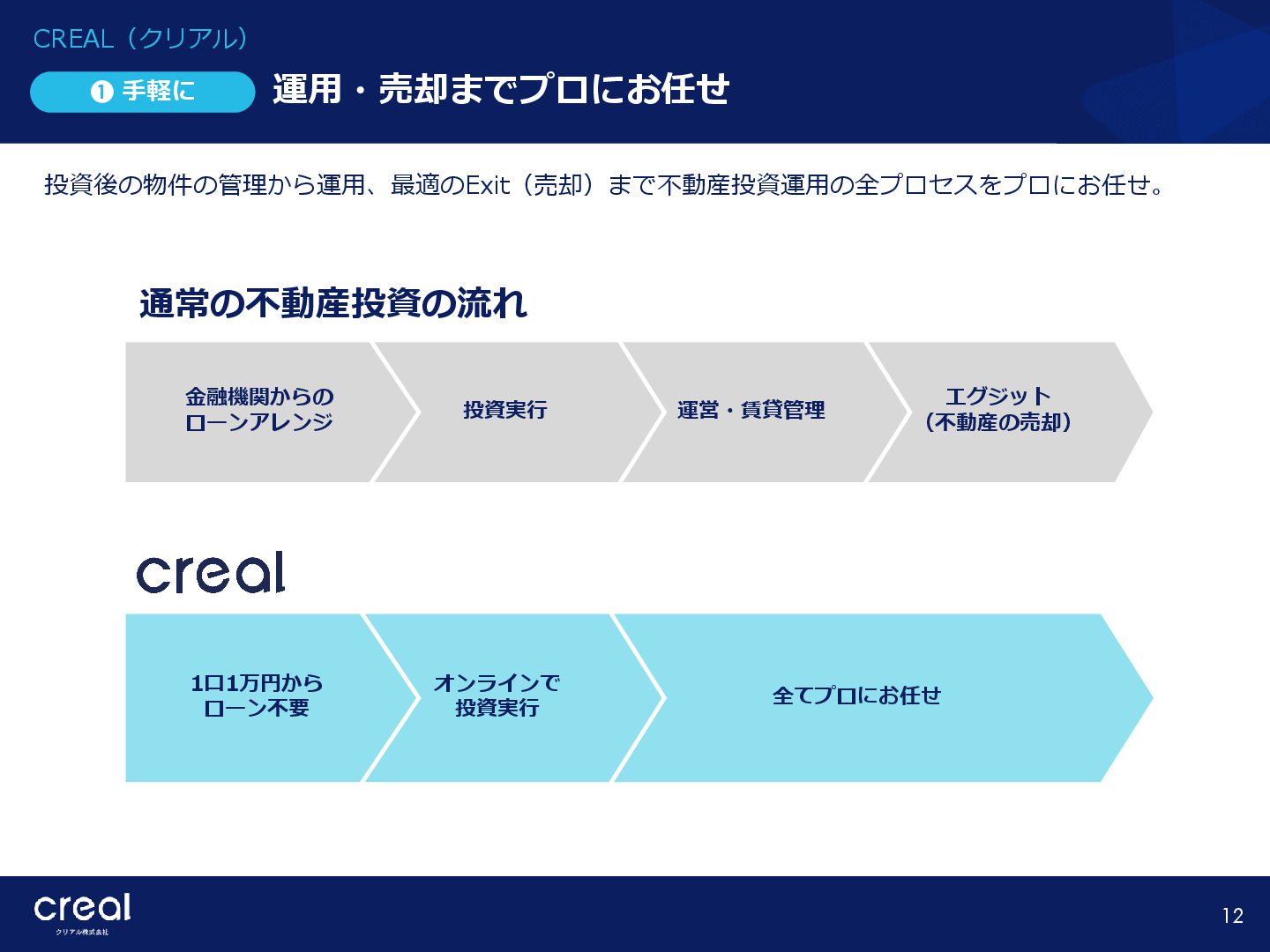 CREAL（クリアル）

❶ 手軽に

運用・売却までプロにお任せ

投資後の物件の管理から運用、最適のExit（売却）まで不動産投資運用の全プロセスをプロにお任せ。

通常の不動産投資の流れ

金融機関からのローンアレンジ

投資実行

運営・賃貸管理

エグジット（不動産の売却）

creal

1口1万円からローン不要

オンラインで投資実行

全てプロにお任せ

creal
クリアル株式会社

12